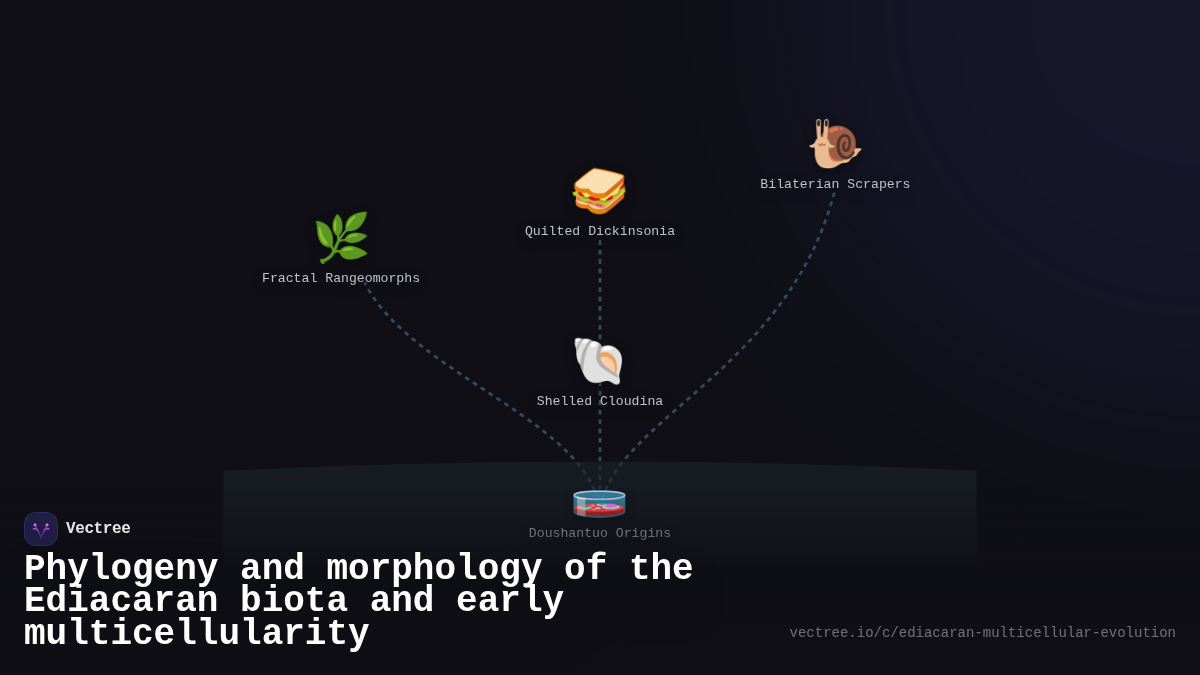 Bilaterian Scrapers

Quilted Dickinsonia

Fractal Rangeomorphs

Shelled Cloudina

Doushantuo Origins

Vectree

Phylogeny and morphology of the Ediacaran biota and early multicellularity

vectree.io/c/ediacaran-multicellular-evolution